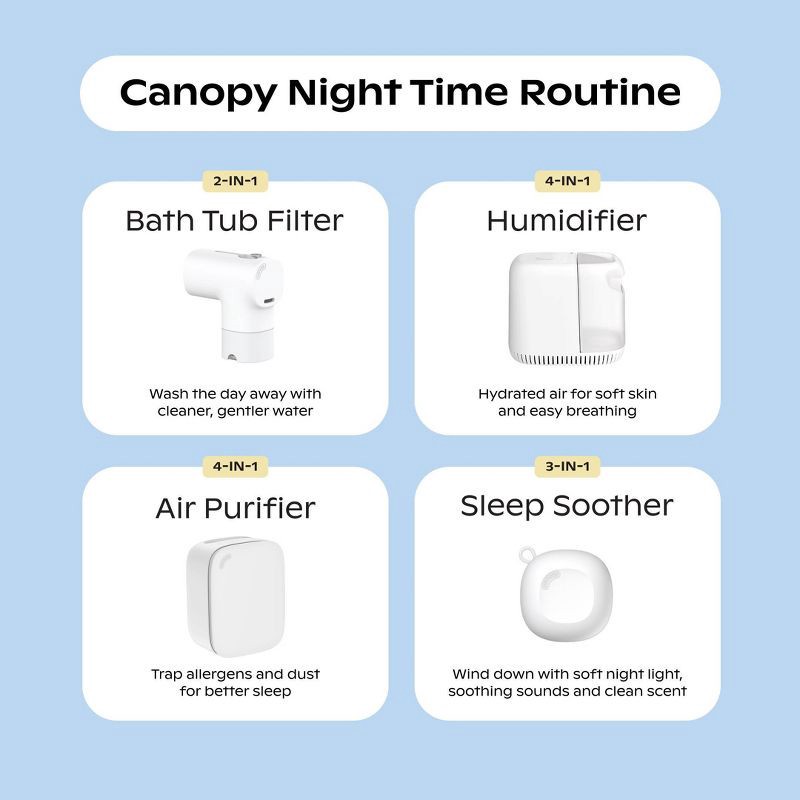 Canopy Night Time Routine

2-IN-1
Bath Tub Filter
Wash the day away with cleaner, gentler water

4-IN-1
Humidifier
Hydrated air for soft skin and easy breathing

4-IN-1
Air Purifier
Trap allergens and dust for better sleep

3-IN-1
Sleep Soother
Wind down with soft night light, soothing sounds and clean scent